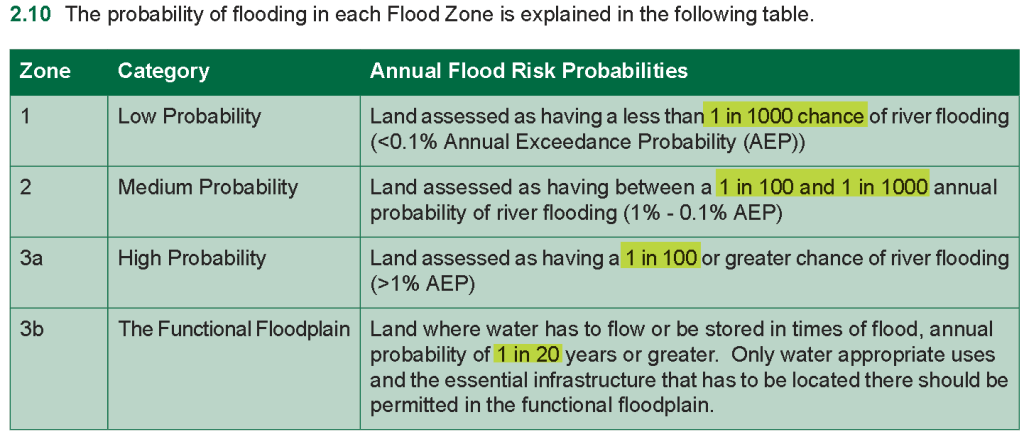 2.10 The probability of flooding in each Flood Zone is explained in the following table.

| Zone | Category | Annual Flood Risk Probabilities |
|---|---|---|
| 1 | Low Probability | Land assessed as having a less than 1 in 1000 chance of river flooding (<0.1% Annual Exceedance Probability (AEP)) |
| 2 | Medium Probability | Land assessed as having between a 1 in 100 and 1 in 1000 annual probability of river flooding (1% - 0.1% AEP) |
| 3a | High Probability | Land assessed as having a 1 in 100 or greater chance of river flooding (>1% AEP) |
| 3b | The Functional Floodplain | Land where water has to flow or be stored in times of flood, annual probability of 1 in 20 years or greater. Only water appropriate uses and the essential infrastructure that has to be located there should be permitted in the functional floodplain. |